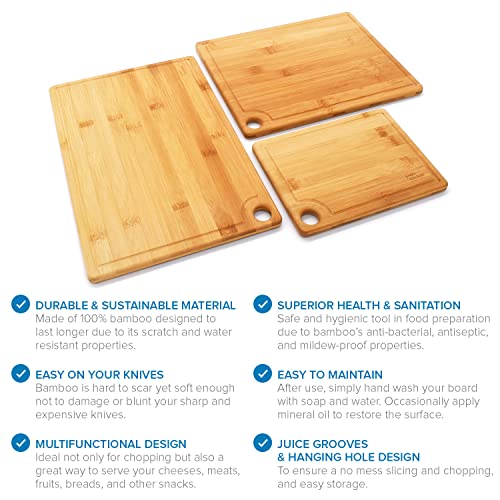 DURABLE & SUSTAINABLE MATERIAL
Made of 100% bamboo designed to last longer due to its scratch and water resistant properties.

EASY ON YOUR KNIVES
Bamboo is hard to scar yet soft enough not to damage or blunt your sharp and expensive knives.

MULTIFUNCTIONAL DESIGN
Ideal not only for chopping but also a great way to serve your cheeses, meats, fruits, breads, and other snacks.

SUPERIOR HEALTH & SANITATION
Safe and hygienic tool in food preparation due to bamboo's anti-bacterial, antiseptic, and mildew-proof properties.

EASY TO MAINTAIN
After use, simply hand wash your board with soap and water. Occasionally apply mineral oil to restore the surface.

JUICE GROOVES
& HANGING HOLE DESIGN
To ensure a no mess slicing and chopping, and easy storage.